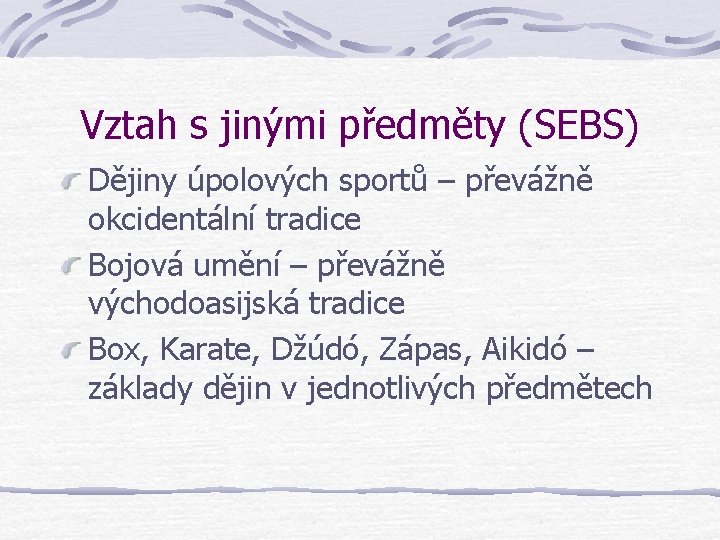 Vztah s jinými předměty (SEBS)

Dějiny úpolových sportů – převážně okcidentální tradice

Bojová umění – převážně východoasijská tradice

Box, Karate, Džúdó, Zápas, Aikidó – základy dějin v jednotlivých předmětech